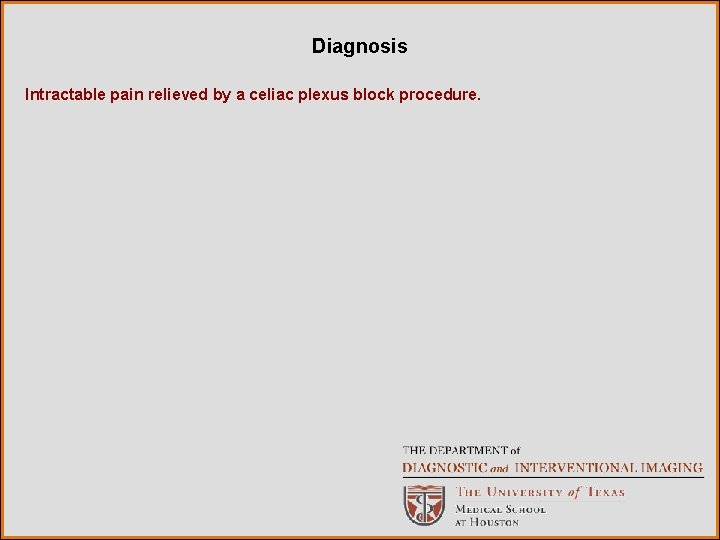 Diagnosis

Intractable pain relieved by a celiac plexus block procedure.

THE DEPARTMENT of
DIAGNOSTIC and INTERVENTIONAL IMAGING

THE UNIVERSITY of TEXAS
MEDICAL SCHOOL
AT HOUSTON